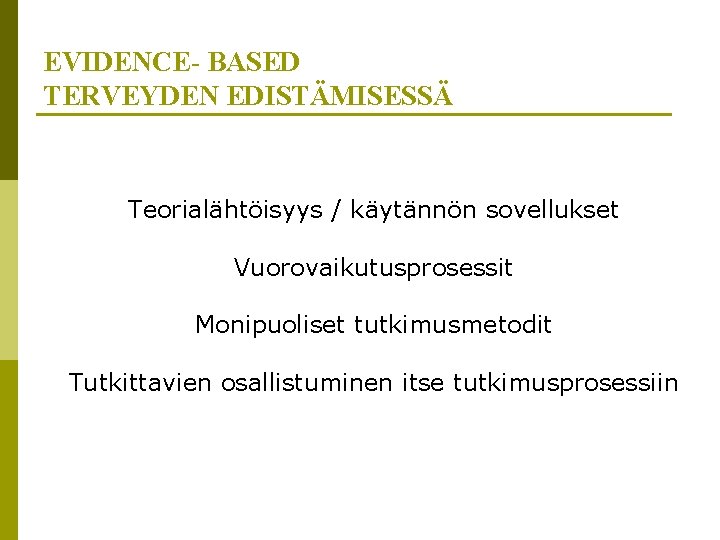 EVIDENCE- BASED
TERVEYDEN EDISTÄMISESSÄ

Teorialähtöisyys / käytännön sovellukset

Vuorovaikutusprosessit

Monipuoliset tutkimusmetodit

Tutkittavien osallistuminen itse tutkimusprosessiin